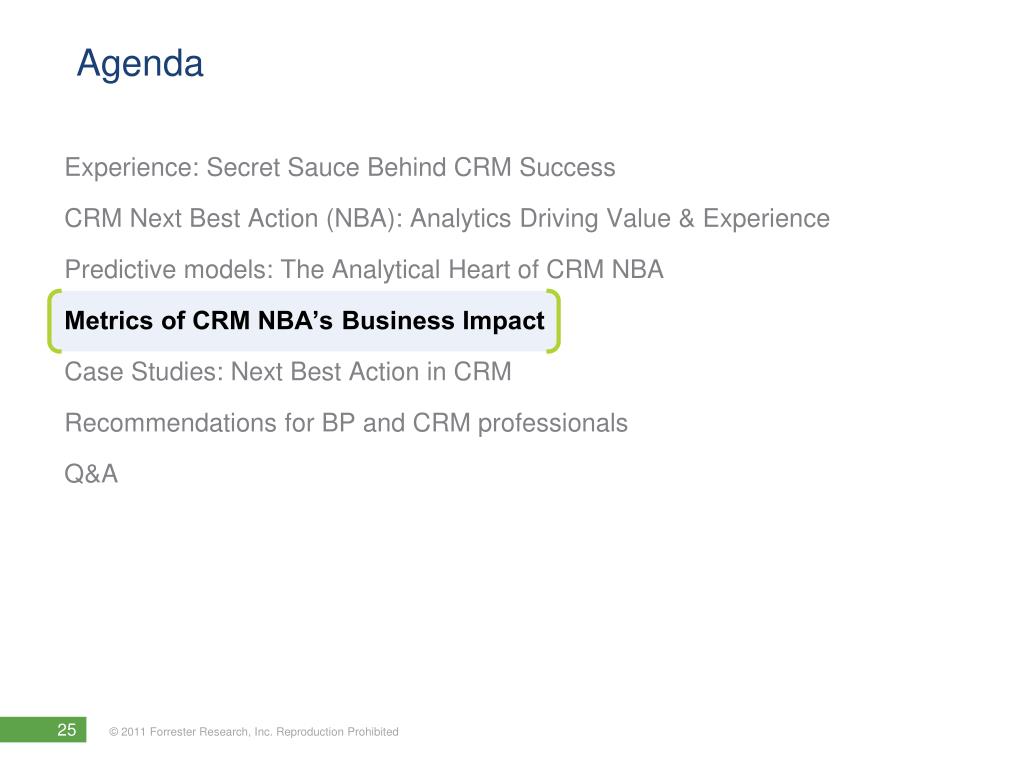 Agenda

Experience: Secret Sauce Behind CRM Success

CRM Next Best Action (NBA): Analytics Driving Value & Experience

Predictive models: The Analytical Heart of CRM NBA

Metrics of CRM NBA's Business Impact

Case Studies: Next Best Action in CRM

Recommendations for BP and CRM professionals

Q&A

25

© 2011 Forrester Research, Inc. Reproduction Prohibited